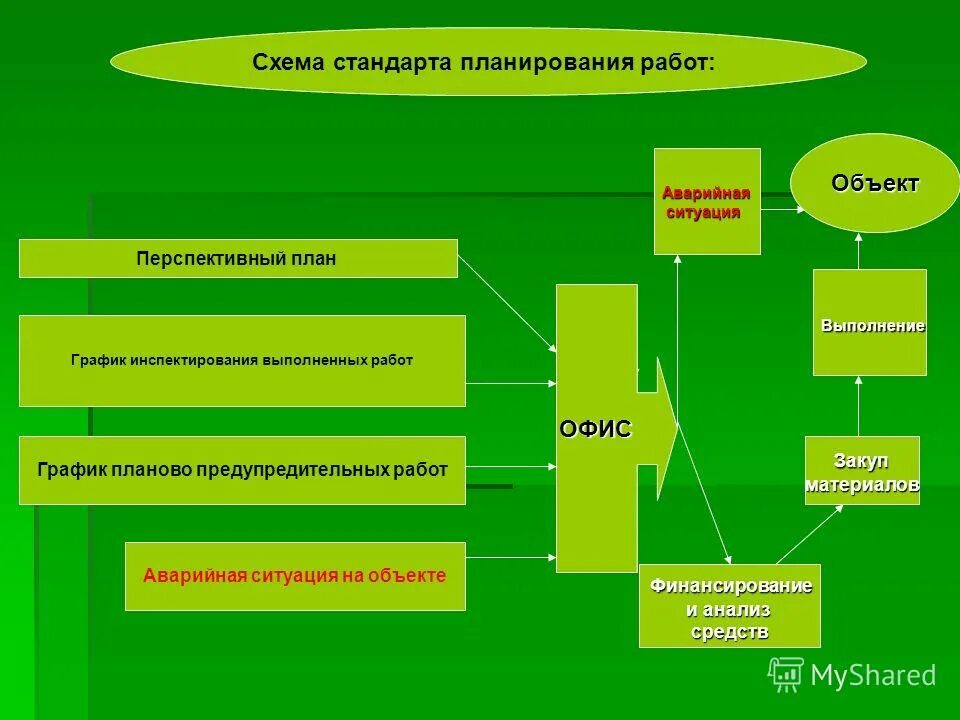 Схема стандарта планирования работ:

Перспективный план

График инспектирования выполненных работ

График планово предупредительных работ

Аварийная ситуация на объекте

ОФИС

Аварийная ситуация

Объект

Выполнение

Закуп материалов

Финансирование и анализ средств

MyShared